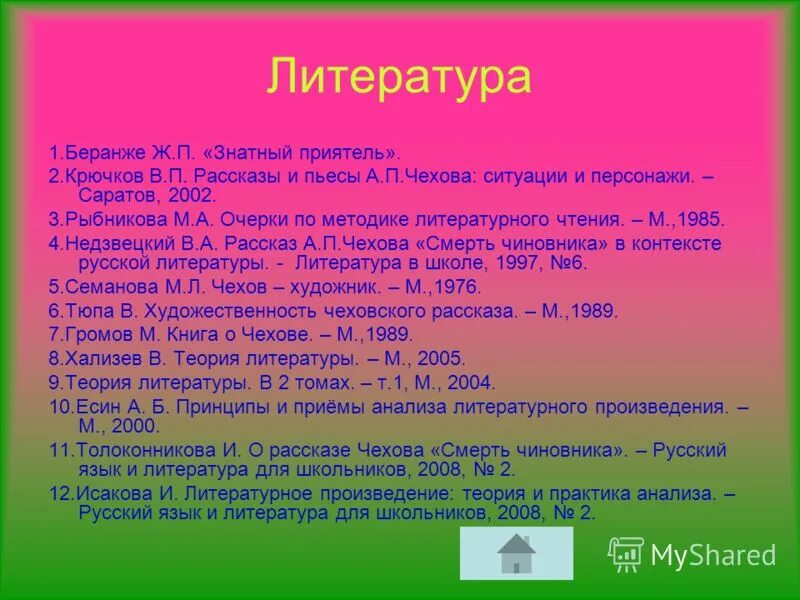 Литература

1.Беранже Ж.П. «Знатный приятель».

2.Крючков В.П. Рассказы и пьесы А.П.Чехова: ситуации и персонажи. – Саратов, 2002.

3.Рыбникова М.А. Очерки по методике литературного чтения. – М.,1985.

4.Недзвецкий В.А. Рассказ А.П.Чехова «Смерть чиновника» в контексте русской литературы. - Литература в школе, 1997, №6.

5.Семанова М.Л. Чехов – художник. – М.,1976.

6.Тюпа В. Художественность чеховского рассказа. – М.,1989.

7.Громов М. Книга о Чехове. – М.,1989.

8.Хализев В. Теория литературы. – М., 2005.

9.Теория литературы. В 2 томах. – т.1, М., 2004.

10.Есин А. Б. Принципы и приёмы анализа литературного произведения. – М., 2000.

11.Толоконникова И. О рассказе Чехова «Смерть чиновника». – Русский язык и литература для школьников, 2008, № 2.

12.Исакова И. Литературное произведение: теория и практика анализа. – Русский язык и литература для школьников, 2008, № 2.

MyShared